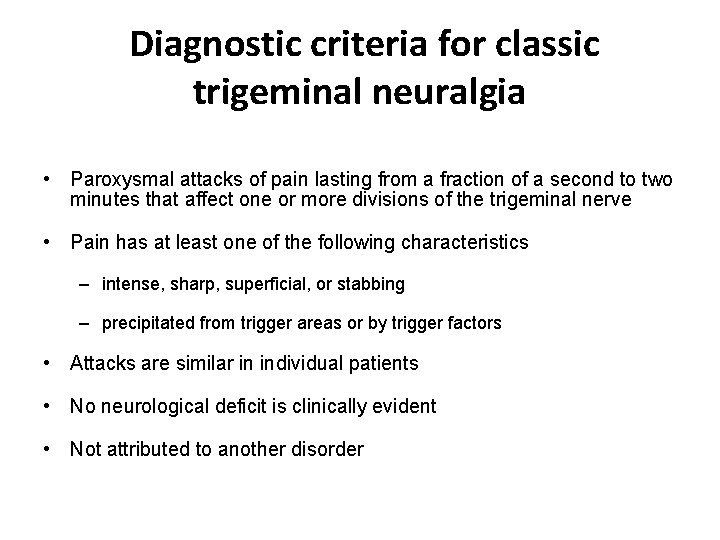 Diagnostic criteria for classic trigeminal neuralgia

• Paroxysmal attacks of pain lasting from a fraction of a second to two minutes that affect one or more divisions of the trigeminal nerve

• Pain has at least one of the following characteristics

– intense, sharp, superficial, or stabbing

– precipitated from trigger areas or by trigger factors

• Attacks are similar in individual patients

• No neurological deficit is clinically evident

• Not attributed to another disorder